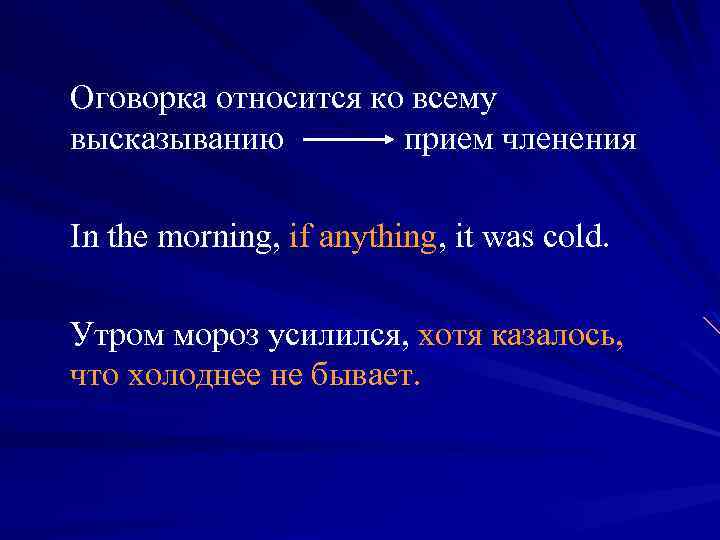 Оговорка относится ко всему высказыванию $\longrightarrow$ прием членения

In the morning, if anything, it was cold.

Утром мороз усилился, хотя казалось, что холоднее не бывает.